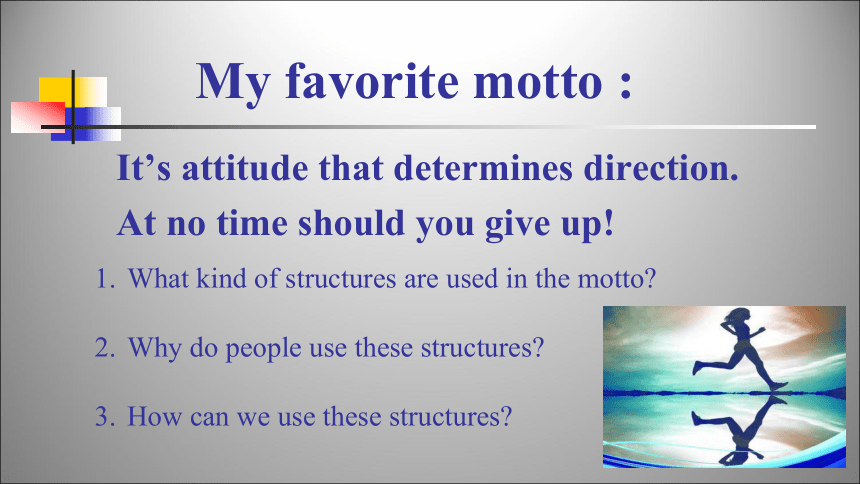 My favorite motto :

It’s attitude that determines direction.

At no time should you give up!

1. What kind of structures are used in the motto?

2. Why do people use these structures?

3. How can we use these structures?